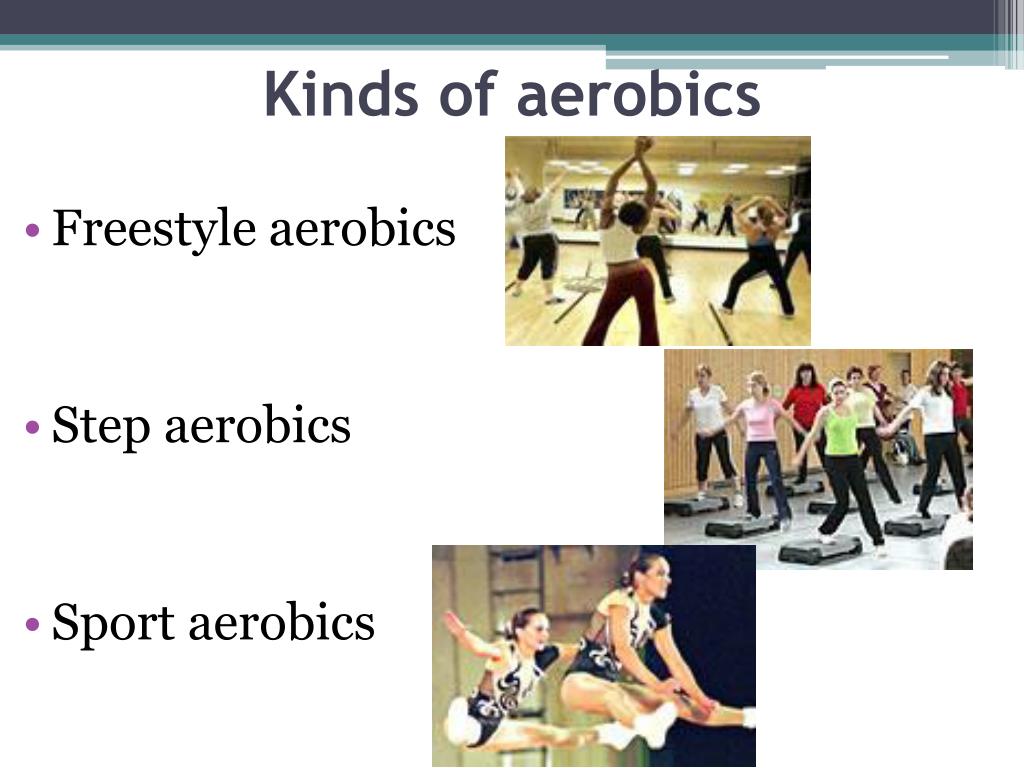 Kinds of aerobics

• Freestyle aerobics

• Step aerobics

• Sport aerobics